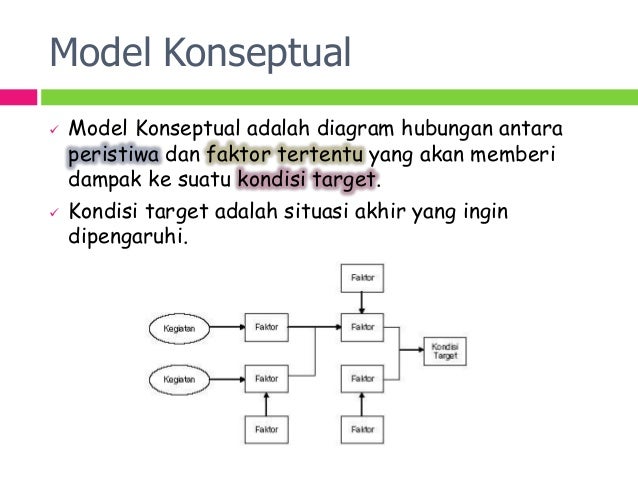 Model Konseptual

✓ Model Konseptual adalah diagram hubungan antara peristiwa dan faktor tertentu yang akan memberi dampak ke suatu kondisi target.

✓ Kondisi target adalah situasi akhir yang ingin dipengaruhi.

Faktor

Kegiatan

Faktor

Faktor

Kondisi Target

Kegiatan

Faktor

Faktor

Faktor

Faktor